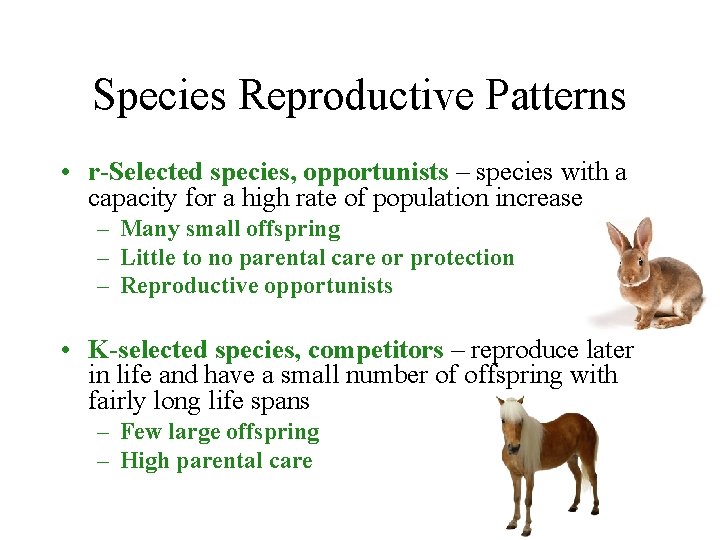 Species Reproductive Patterns

• r-Selected species, opportunists – species with a capacity for a high rate of population increase
– Many small offspring
– Little to no parental care or protection
– Reproductive opportunists

• K-selected species, competitors – reproduce later in life and have a small number of offspring with fairly long life spans
– Few large offspring
– High parental care